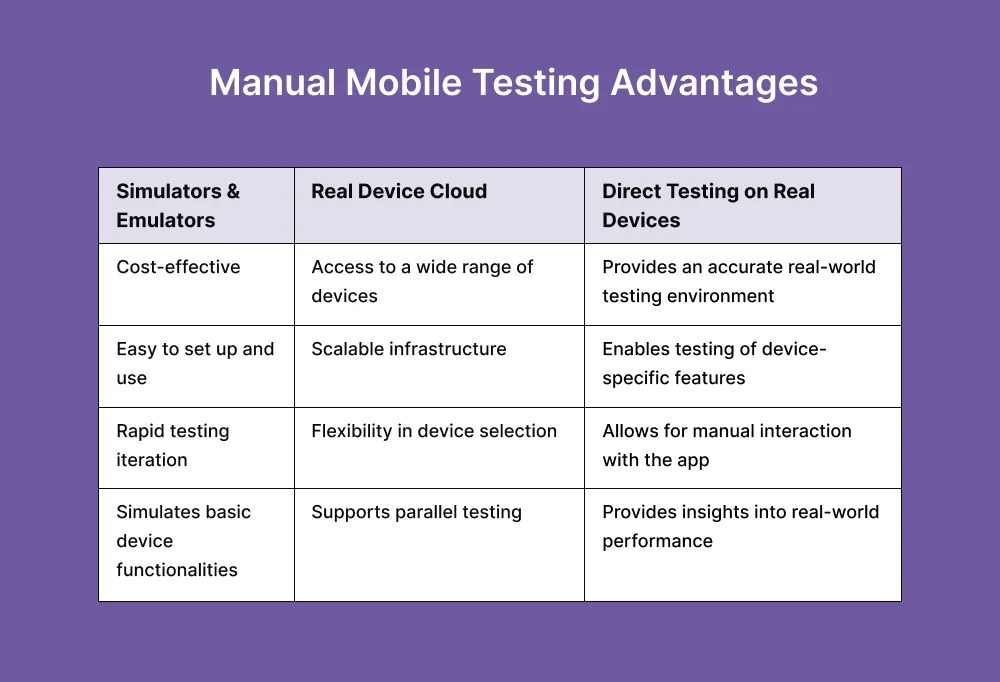 Manual Mobile Testing Advantages

| Simulators & Emulators | Real Device Cloud | Direct Testing on Real Devices |
|---|---|---|
| Cost-effective | Access to a wide range of devices | Provides an accurate real-world testing environment |
| Easy to set up and use | Scalable infrastructure | Enables testing of device-specific features |
| Rapid testing iteration | Flexibility in device selection | Allows for manual interaction with the app |
| Simulates basic device functionalities | Supports parallel testing | Provides insights into real-world performance |